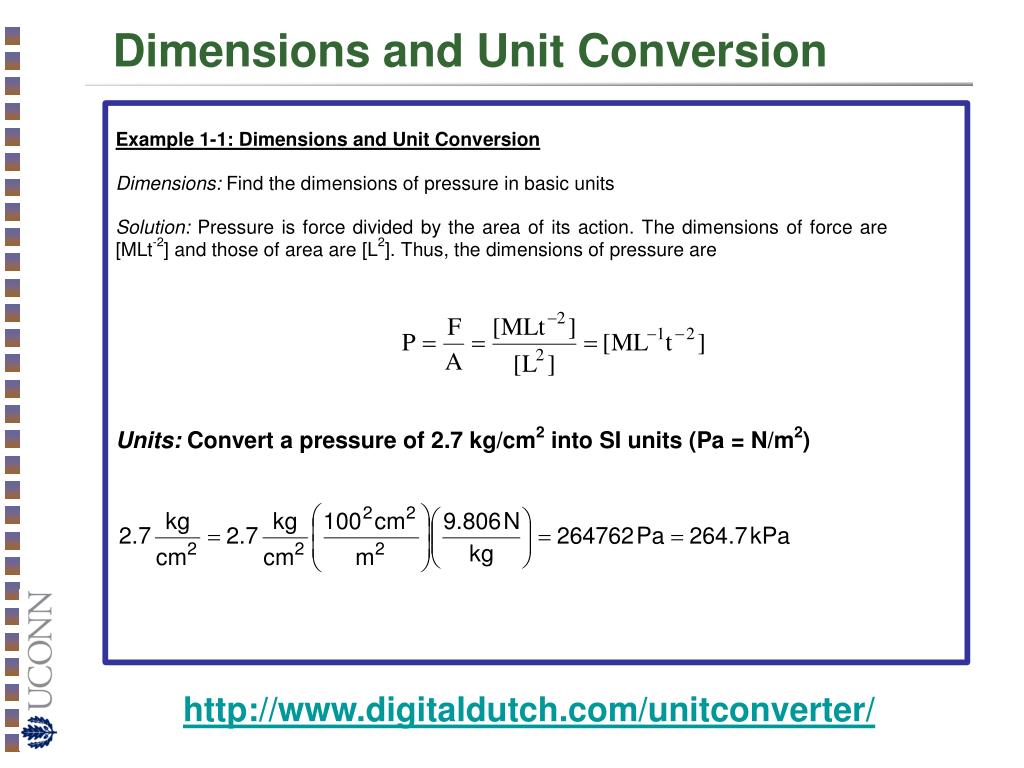 Dimensions and Unit Conversion

Example 1-1: Dimensions and Unit Conversion

Dimensions: Find the dimensions of pressure in basic units

Solution: Pressure is force divided by the area of its action. The dimensions of force are [MLt$^{-2}$] and those of area are [L$^2$]. Thus, the dimensions of pressure are

$P = \frac{F}{A} = \frac{[MLt^{-2}]}{[L^2]} = [ML^{-1}t^{-2}]$

Units: Convert a pressure of 2.7 kg/cm$^2$ into SI units (Pa = N/m$^2$)

$2.7\frac{kg}{cm^2} = 2.7\frac{kg}{cm^2}\left(\frac{100^2 cm^2}{m^2}\right)\left(\frac{9.806 N}{kg}\right) = 264762 Pa = 264.7 kPa$

UCONN

http://www.digitaldutch.com/unitconverter/